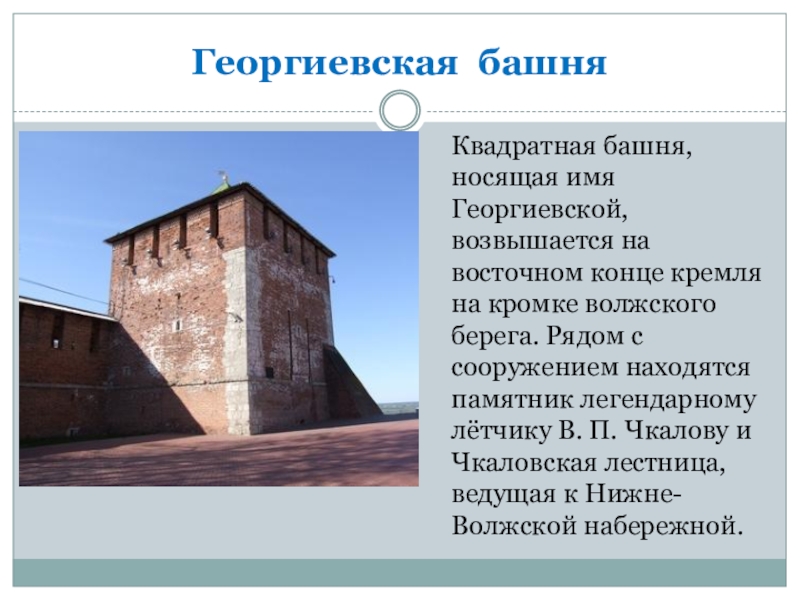 Георгиевская башня

Квадратная башня, носящая имя Георгиевской, возвышается на восточном конце кремля на кромке волжского берега. Рядом с сооружением находятся памятник легендарному лётчику В. П. Чкалову и Чкаловская лестница, ведущая к Нижне-Волжской набережной.